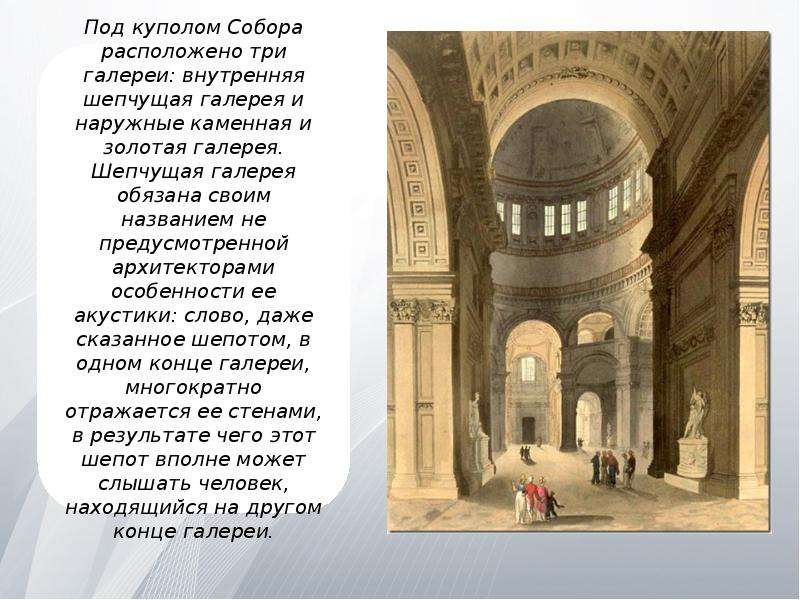 Под куполом Собора расположено три галереи: внутренняя шепчущая галерея и наружные каменная и золотая галерея. Шепчущая галерея обязана своим названием не предусмотренной архитекторами особенности ее акустики: слово, даже сказанное шепотом, в одном конце галереи, многократно отражается ее стенами, в результате чего этот шепот вполне может слышать человек, находящийся на другом конце галереи.